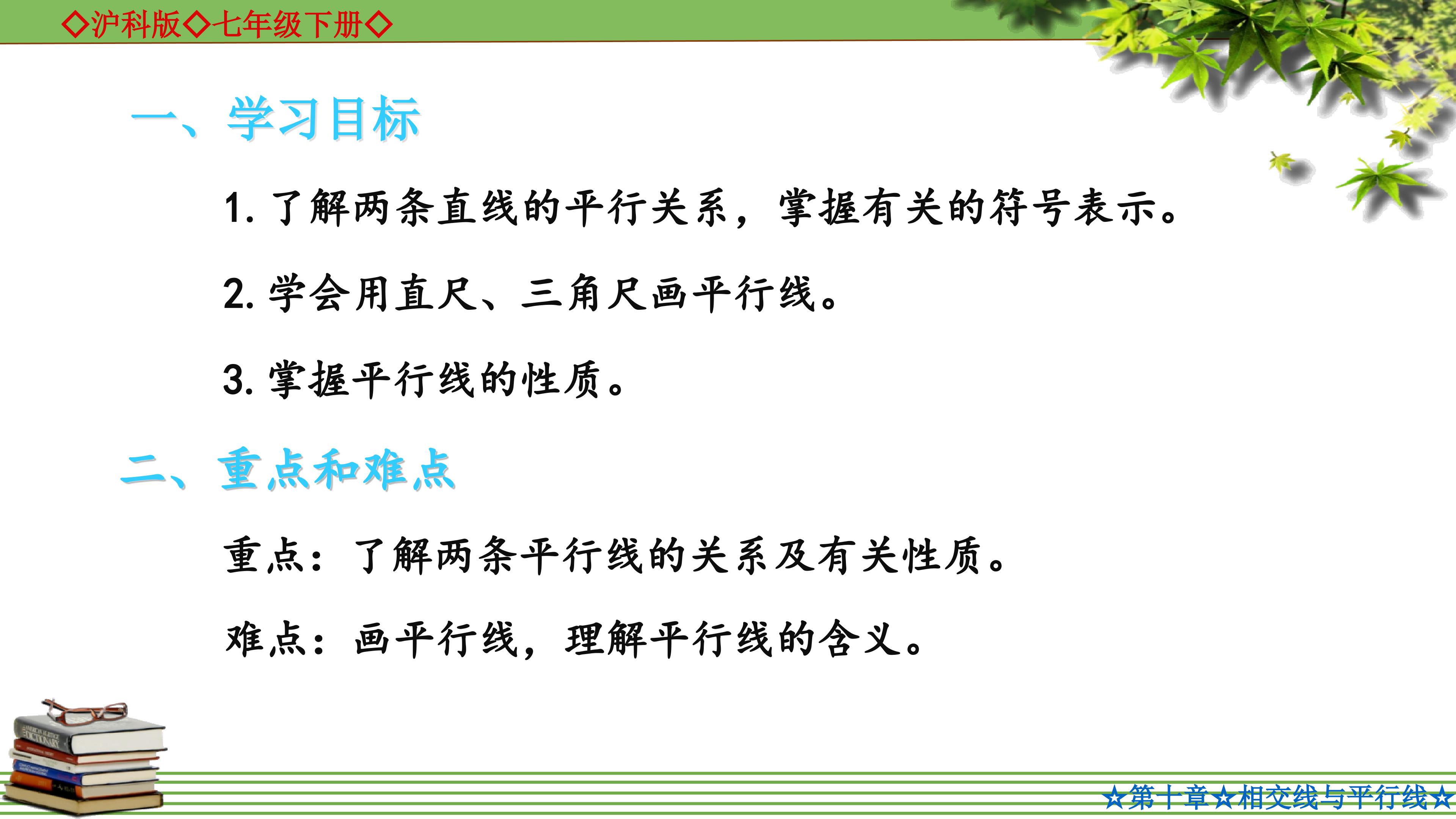 ◇沪科版◇七年级下册◇

一、学习目标

1. 了解两条直线的平行关系，掌握有关的符号表示。

2. 学会用直尺、三角尺画平行线。

3. 掌握平行线的性质。

二、重点和难点

重点：了解两条平行线的关系及有关性质。

难点：画平行线，理解平行线的含义。

☆第十章☆相交线与平行线☆